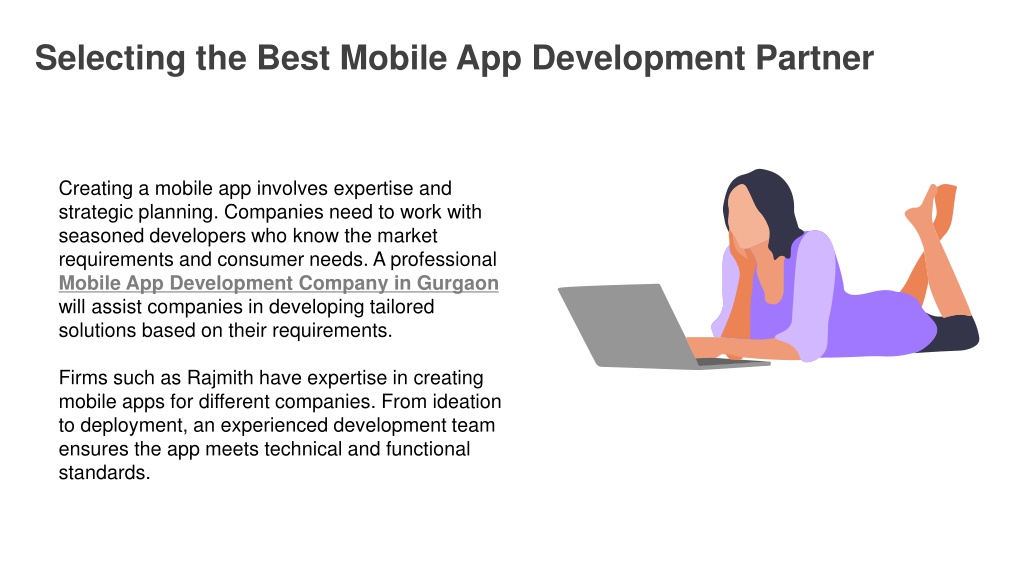 Selecting the Best Mobile App Development Partner

Creating a mobile app involves expertise and strategic planning. Companies need to work with seasoned developers who know the market requirements and consumer needs. A professional Mobile App Development Company in Gurgaon will assist companies in developing tailored solutions based on their requirements.

Firms such as Rajmith have expertise in creating mobile apps for different companies. From ideation to deployment, an experienced development team ensures the app meets technical and functional standards.